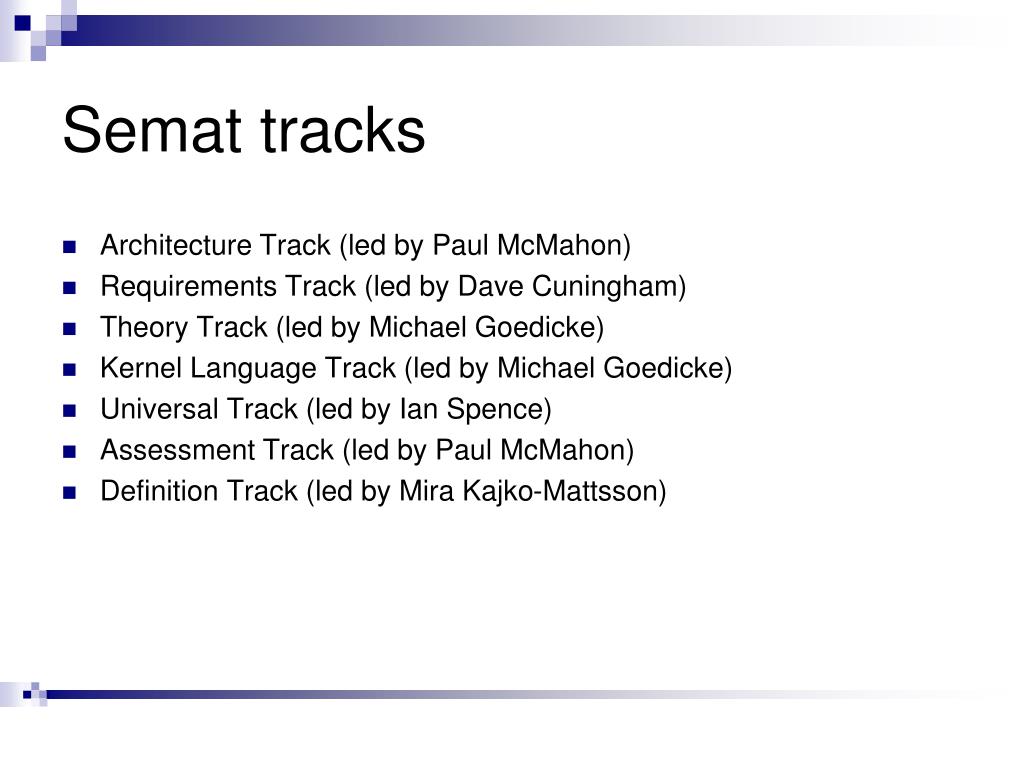 Semat tracks

- Architecture Track (led by Paul McMahon)
- Requirements Track (led by Dave Cuningham)
- Theory Track (led by Michael Goedicke)
- Kernel Language Track (led by Michael Goedicke)
- Universal Track (led by Ian Spence)
- Assessment Track (led by Paul McMahon)
- Definition Track (led by Mira Kajko-Mattsson)